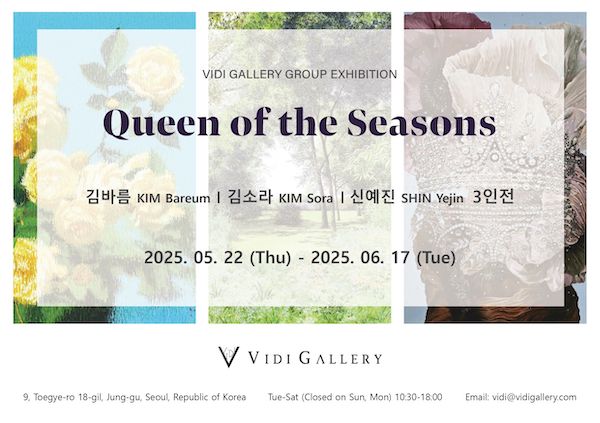 VIDI GALLERY GROUP EXHIBITION

Queen of the Seasons

김바름 KIM Bareum | 김소라 KIM Sora | 신예진 SHIN Yejin 3인전

2025. 05. 22 (Thu) - 2025. 06. 17 (Tue)

VIDI GALLERY

9, Toegye-ro 18-gil, Jung-gu, Seoul, Republic of Korea Tue-Sat (Closed on Sun, Mon) 10:30-18:00 Email: vidi@vidigallery.com